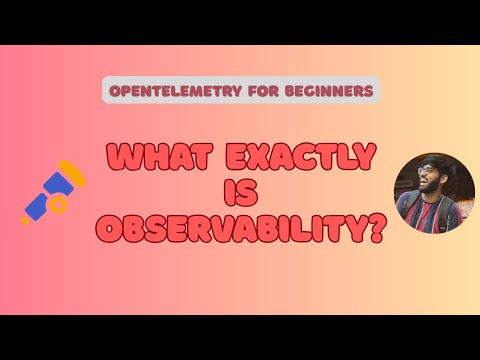 OPENTELEMETRY FOR BEGINNERS

WHAT EXACTLY IS OBSERVABILITY?